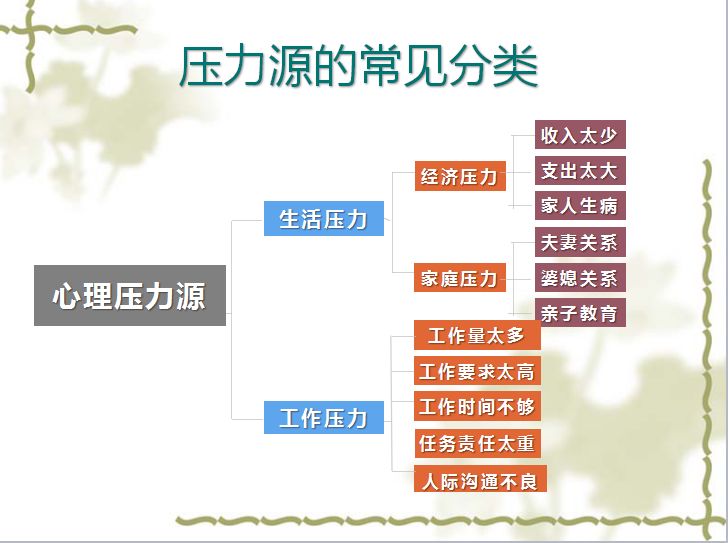 压力源的常见分类

心理压力源

生活压力

经济压力

收入太少

支出太大

家人生病

家庭压力

夫妻关系

婆媳关系

亲子教育

工作压力

工作量太多

工作要求太高

工作时间不够

任务责任太重

人际沟通不良